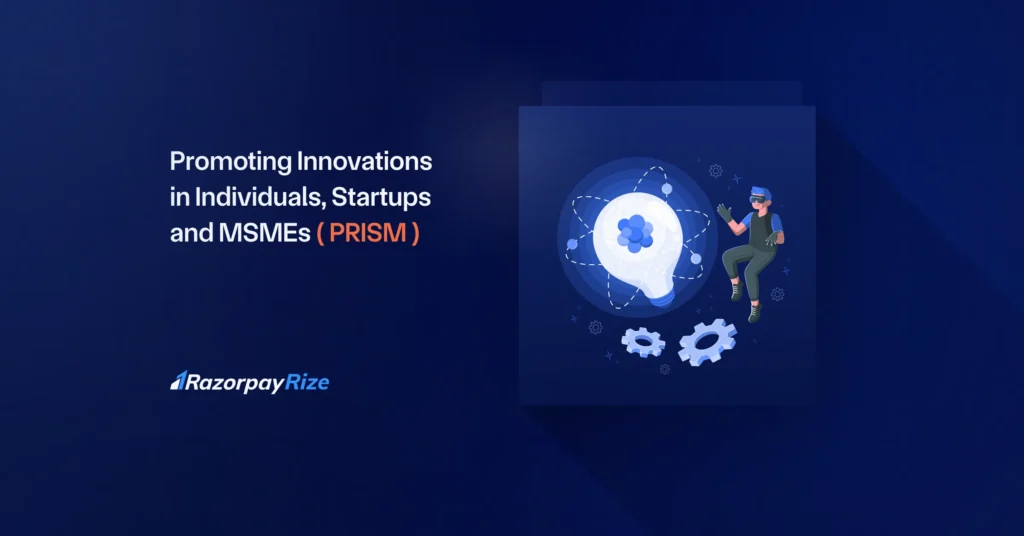 Promoting Innovations in Individuals, Startups and MSMEs ( PRISM )

RazorpayRize